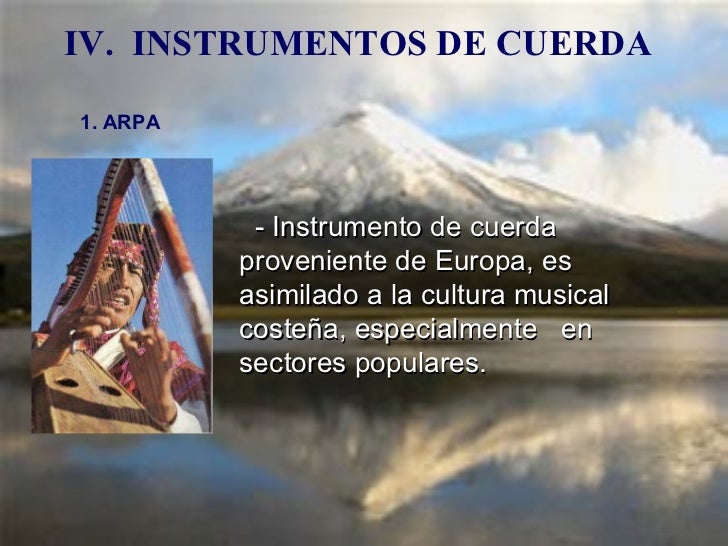 IV. INSTRUMENTOS DE CUERDA

1. ARPA

- Instrumento de cuerda proveniente de Europa, es asimilado a la cultura musical costeña, especialmente en sectores populares.